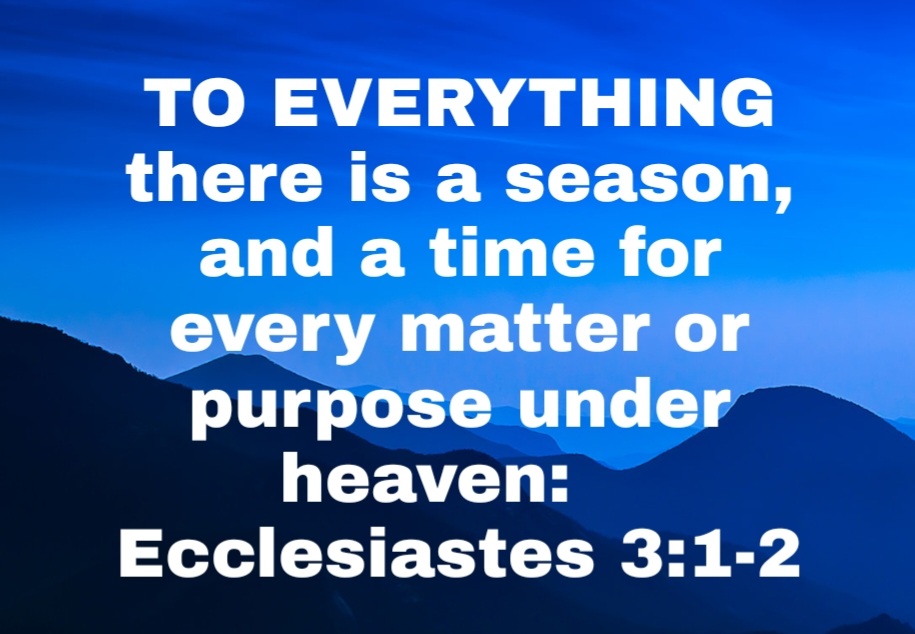 TO EVERYTHING there is a season, and a time for every matter or purpose under heaven:
Ecclesiastes 3:1-2